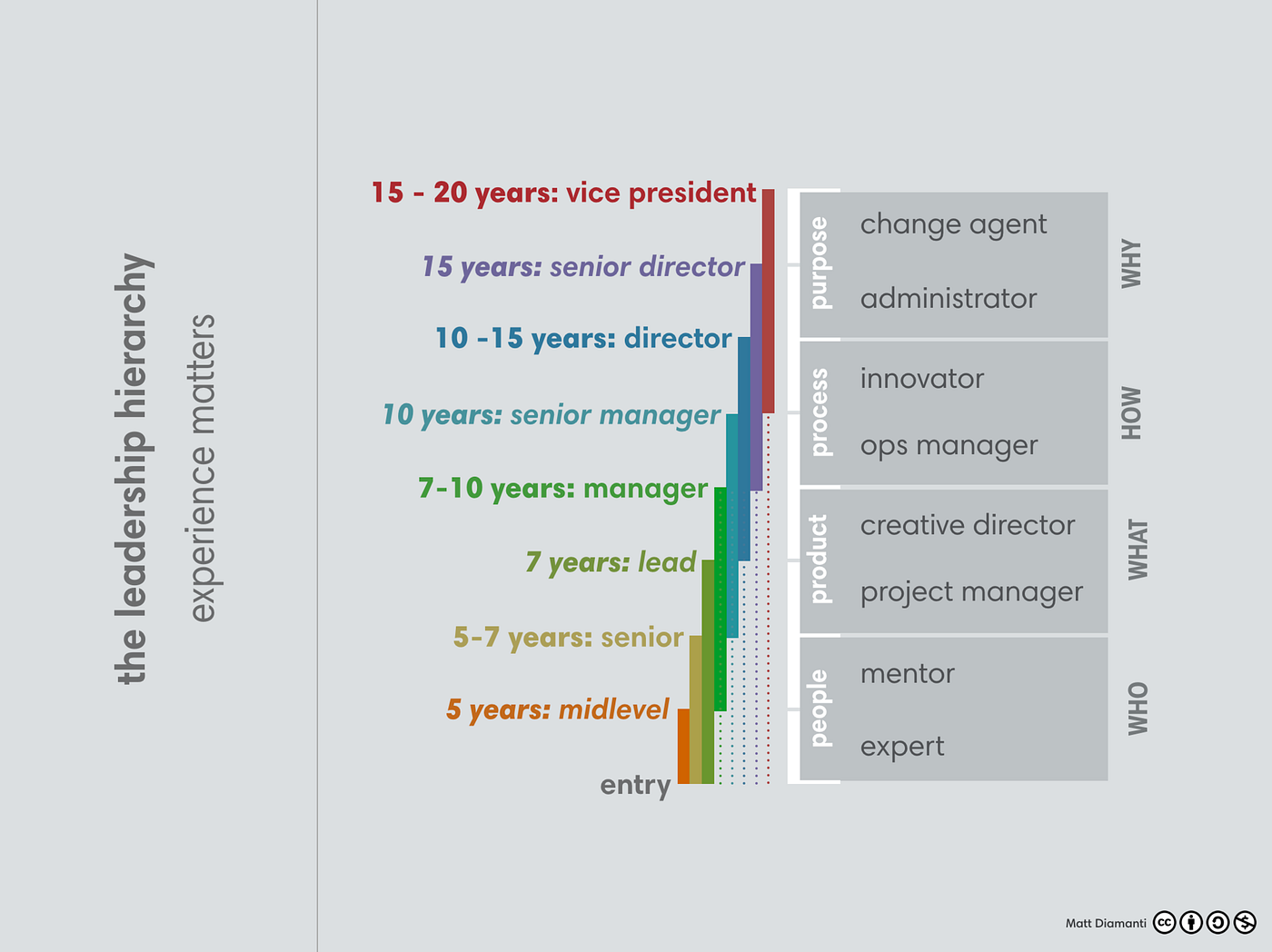 the leadership hierarchy

experience matters

15 - 20 years: vice president

15 years: senior director

10 -15 years: director

10 years: senior manager

7-10 years: manager

7 years: lead

5-7 years: senior

5 years: midlevel

entry

purpose

change agent

administrator

WHY

process

innovator

ops manager

HOW

product

creative director

project manager

WHAT

people

mentor

expert

WHO

Matt Diamanti